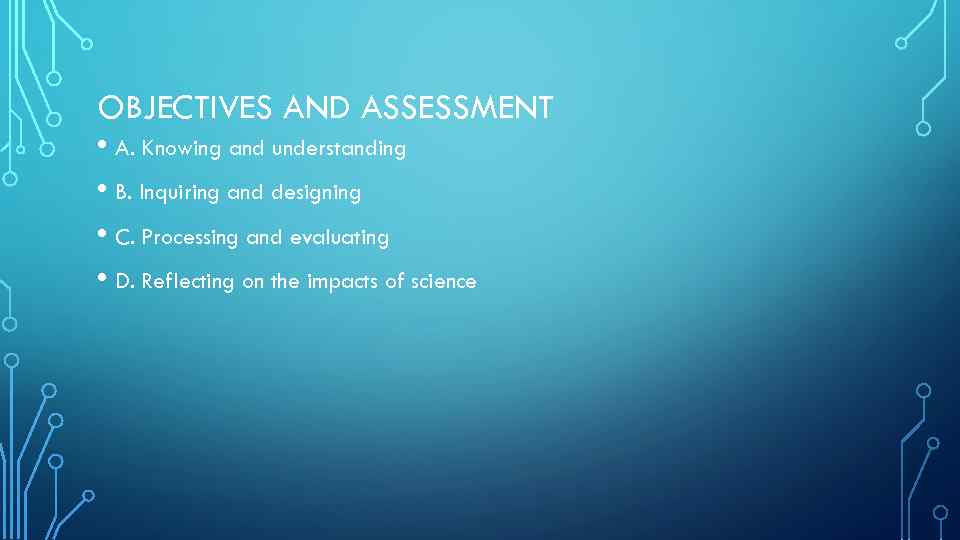 OBJECTIVES AND ASSESSMENT

• A. Knowing and understanding

• B. Inquiring and designing

• C. Processing and evaluating

• D. Reflecting on the impacts of science